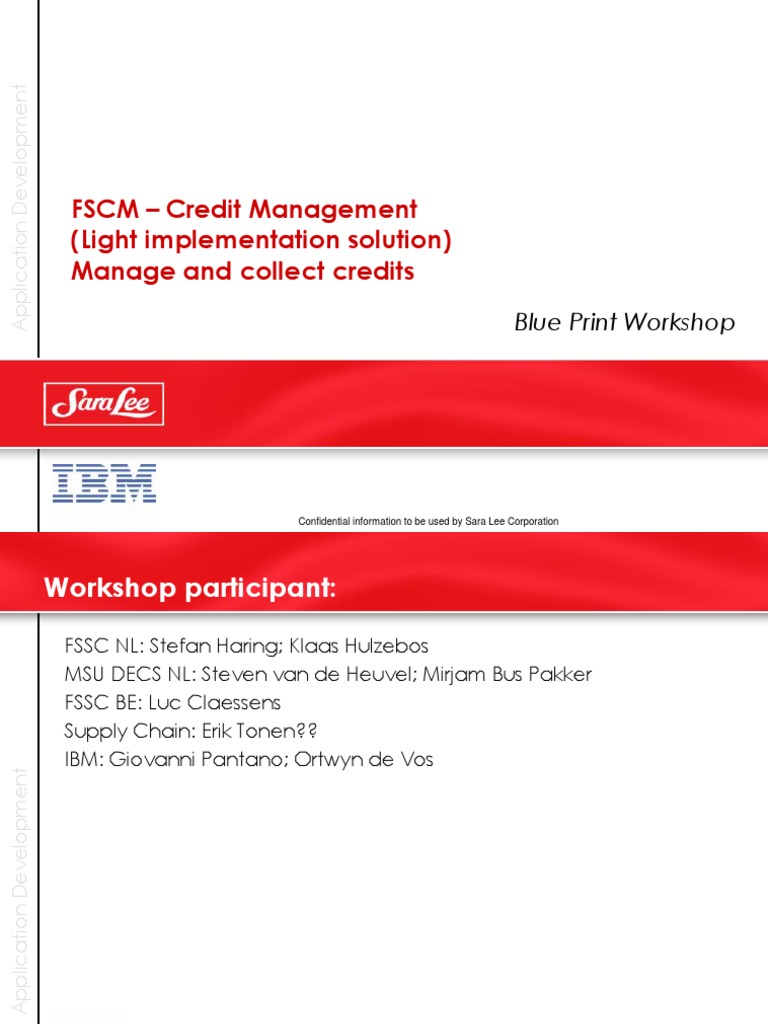 Application Development

FSCM – Credit Management
(Light implementation solution)
Manage and collect credits

Blue Print Workshop

Sara Lee

IBM

Confidential information to be used by Sara Lee Corporation

Workshop participant:

FSSC NL: Stefan Haring; Klaas Hulzebos
MSU DECS NL: Steven van de Heuvel; Mirjam Bus Pakker
FSSC BE: Luc Claessens
Supply Chain: Erik Tonen??
IBM: Giovanni Pantano; Ortwyn de Vos

Application Development